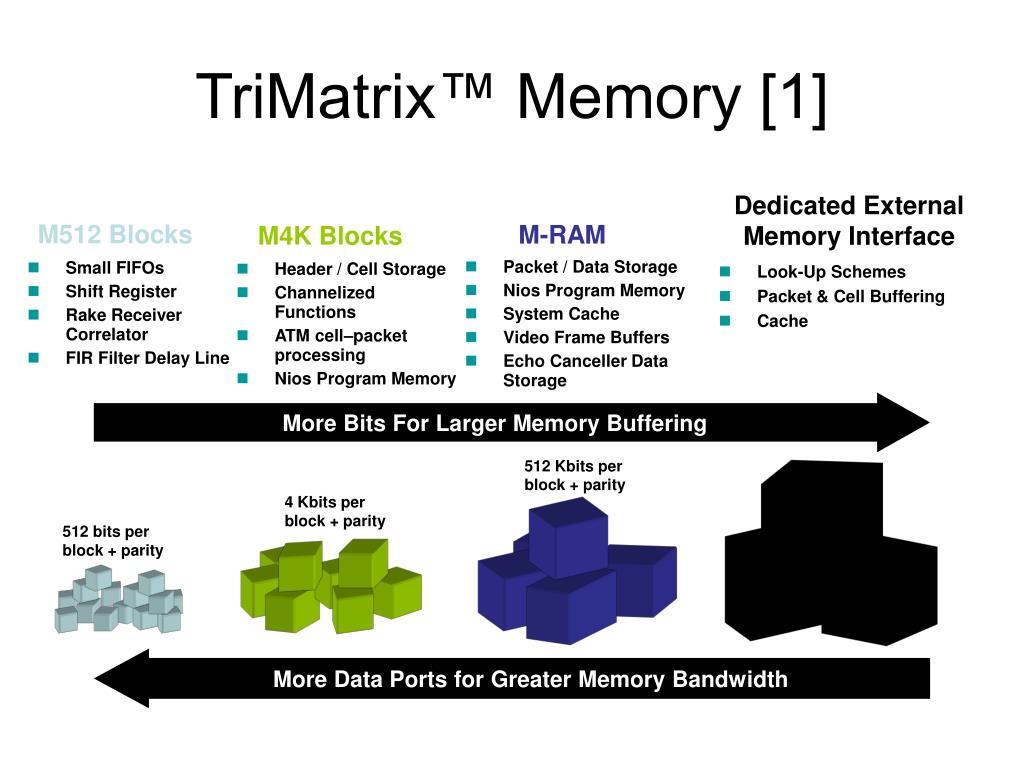 TriMatrix™ Memory [1]

M512 Blocks
- Small FIFOs
- Shift Register
- Rake Receiver Correlator
- FIR Filter Delay Line

M4K Blocks
- Header / Cell Storage
- Channelized Functions
- ATM cell–packet processing
- Nios Program Memory

M-RAM
- Packet / Data Storage
- Nios Program Memory
- System Cache
- Video Frame Buffers
- Echo Canceller Data Storage

Dedicated External Memory Interface
- Look-Up Schemes
- Packet & Cell Buffering
- Cache

More Bits For Larger Memory Buffering

512 bits per block + parity

4 Kbits per block + parity

512 Kbits per block + parity

More Data Ports for Greater Memory Bandwidth